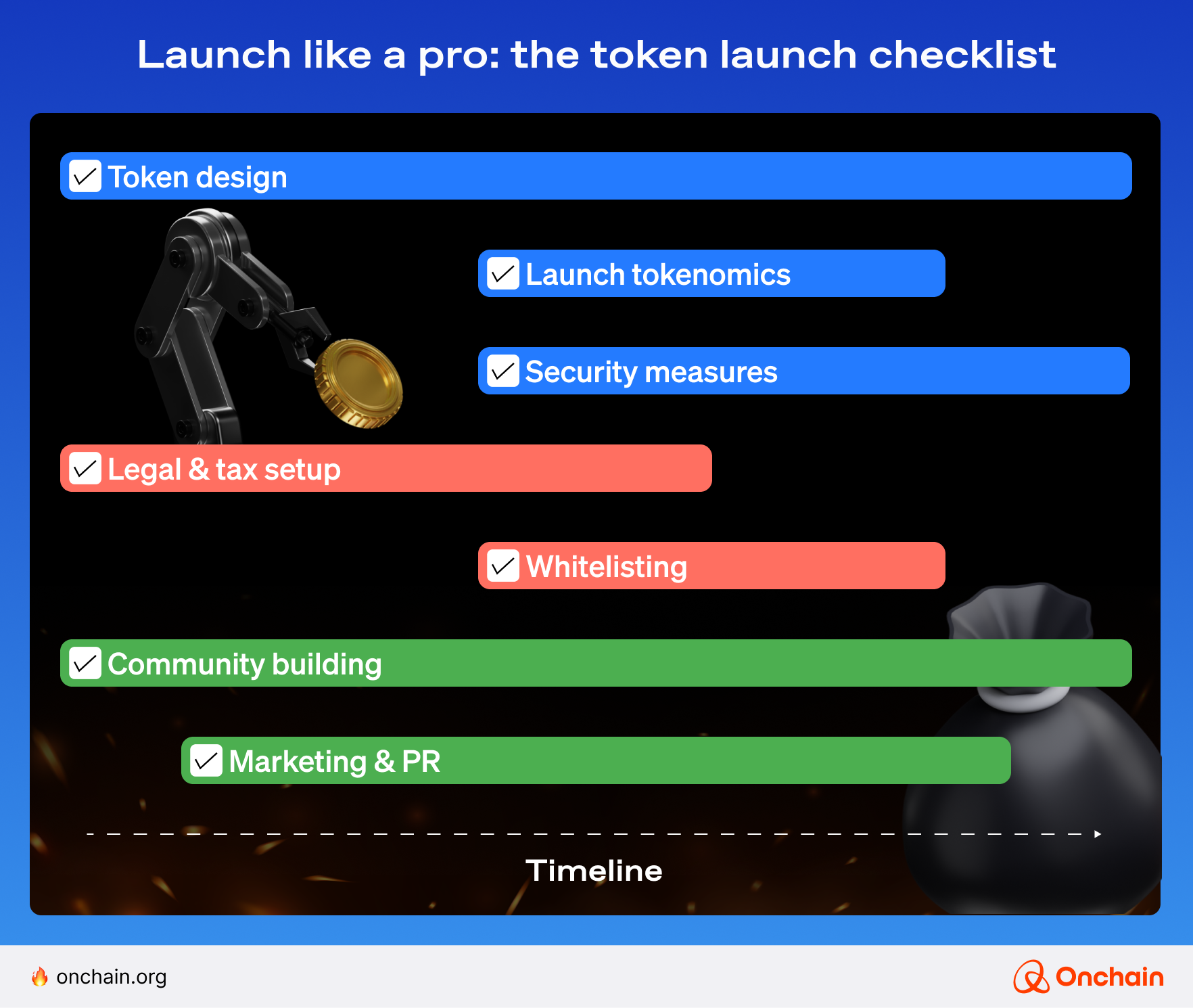 Launch like a pro: the token launch checklist

Token design

Launch tokenomics

Security measures

Legal & tax setup

Whitelisting

Community building

Marketing & PR

Timeline

onchain.org

Onchain